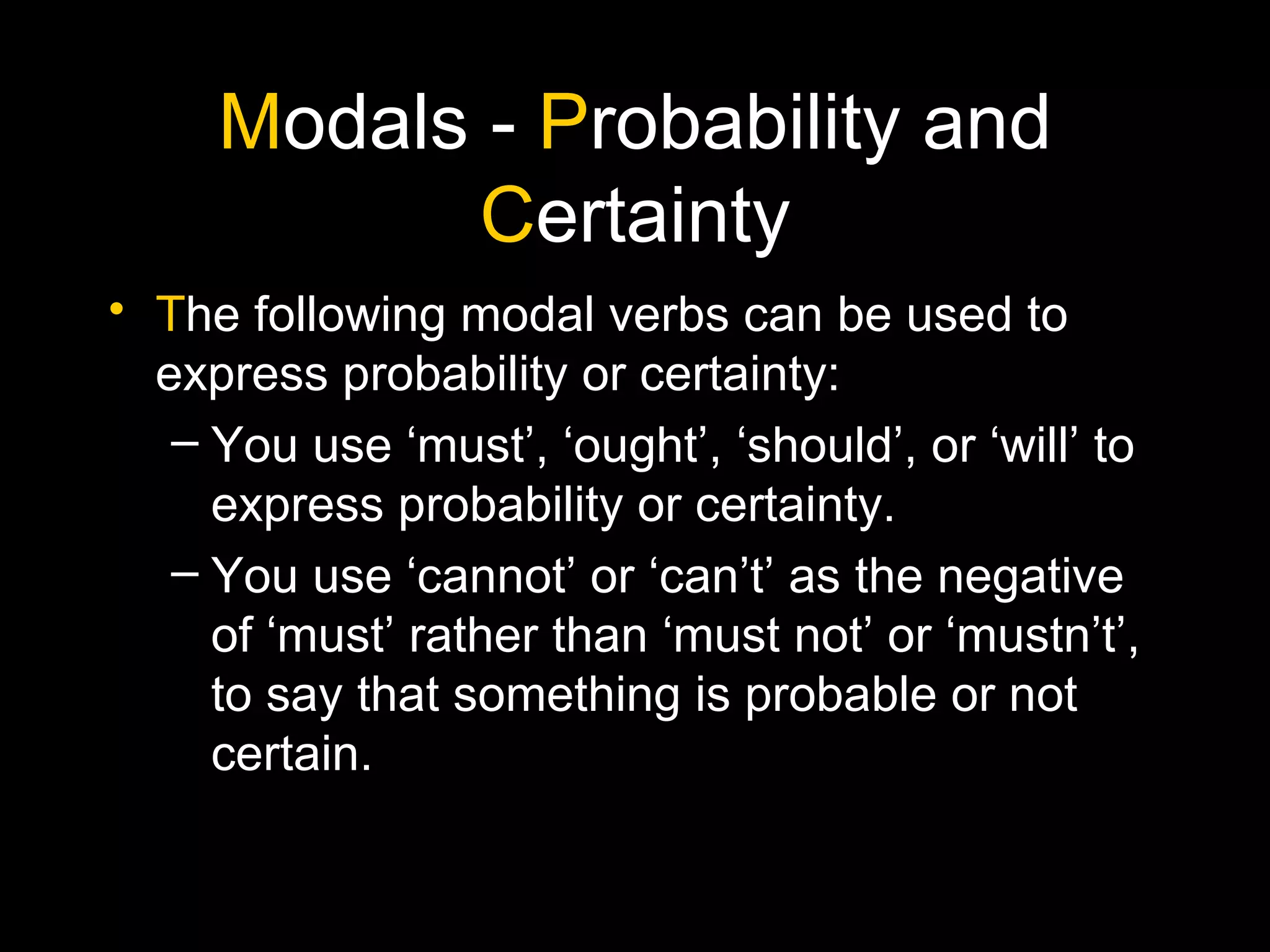 Modals - Probability and Certainty

• The following modal verbs can be used to express probability or certainty:
– You use ‘must’, ‘ought’, ‘should’, or ‘will’ to express probability or certainty.
– You use ‘cannot’ or ‘can’t’ as the negative of ‘must’ rather than ‘must not’ or ‘mustn’t’, to say that something is probable or not certain.